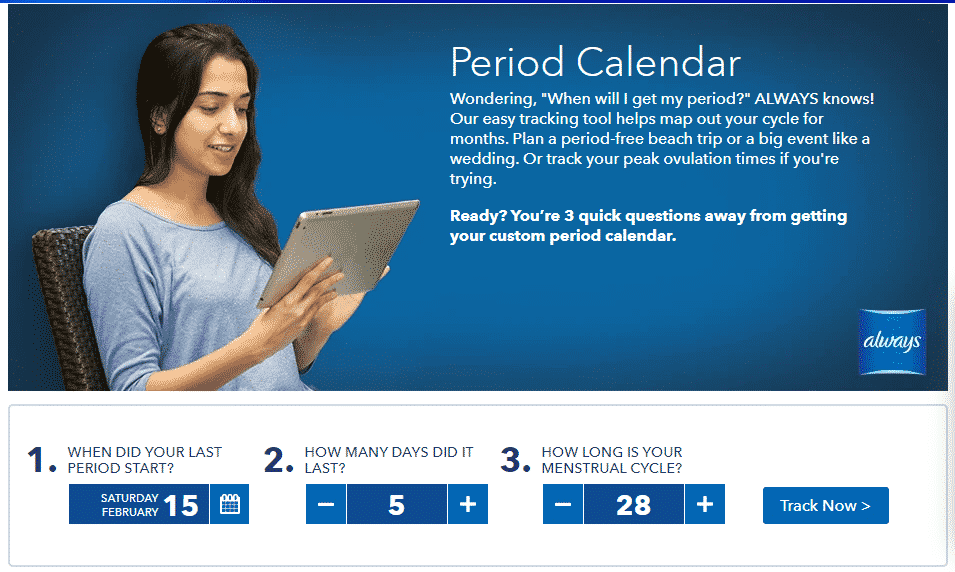 Period Calendar

Wondering, "When will I get my period?" ALWAYS knows! Our easy tracking tool helps map out your cycle for months. Plan a period-free beach trip or a big event like a wedding. Or track your peak ovulation times if you're trying.

Ready? You're 3 quick questions away from getting your custom period calendar.

always

1. WHEN DID YOUR LAST PERIOD START?

SATURDAY FEBRUARY 15

2. HOW MANY DAYS DID IT LAST?

− 5 +

3. HOW LONG IS YOUR MENSTRUAL CYCLE?

− 28 +

Track Now >